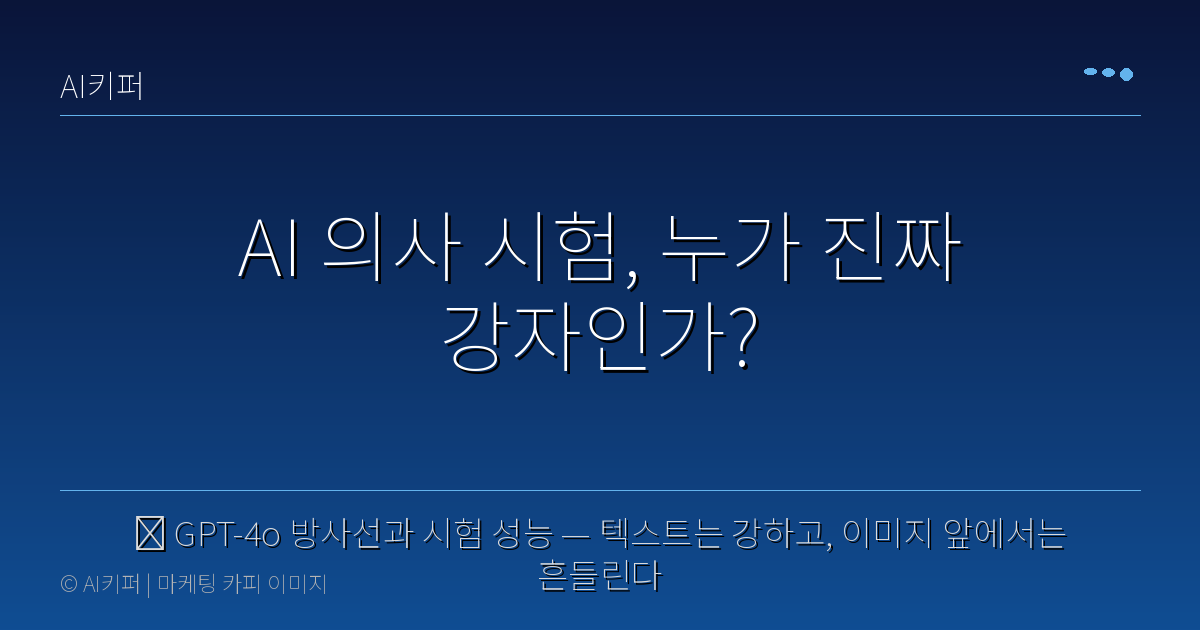 AI키퍼

AI 의사 시험, 누가 진짜 강자인가?

GPT-4o 방사선과 시험 성능 — 텍스트는 강하고, 이미지 앞에서는 흔들린다

© AI키퍼 | 마케팅 카피 이미지